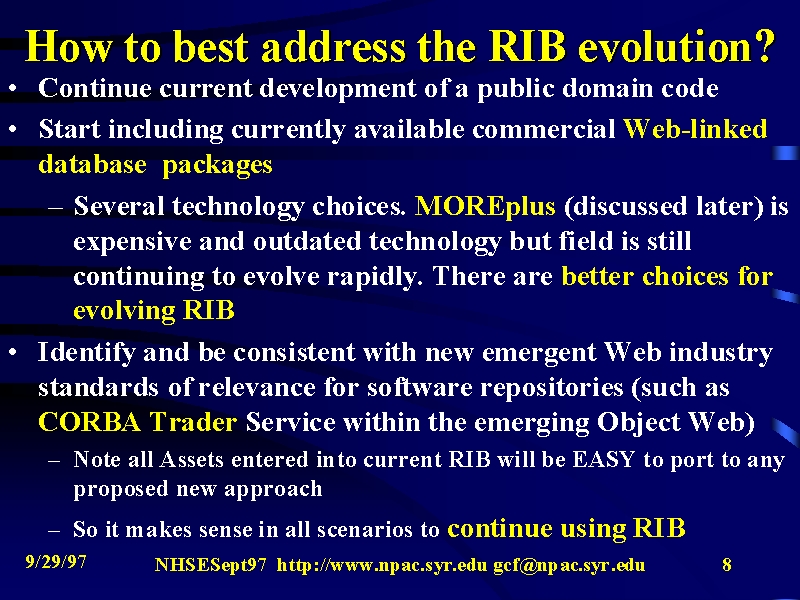 How to best address the RIB evolution?

• Continue current development of a public domain code

• Start including currently available commercial Web-linked database packages

– Several technology choices. MOREplus (discussed later) is expensive and outdated technology but field is still continuing to evolve rapidly. There are better choices for evolving RIB

• Identify and be consistent with new emergent Web industry standards of relevance for software repositories (such as CORBA Trader Service within the emerging Object Web)

– Note all Assets entered into current RIB will be EASY to port to any proposed new approach

– So it makes sense in all scenarios to continue using RIB

9/29/97 NHSESept97 http://www.npac.syr.edu gcf@npac.syr.edu 8